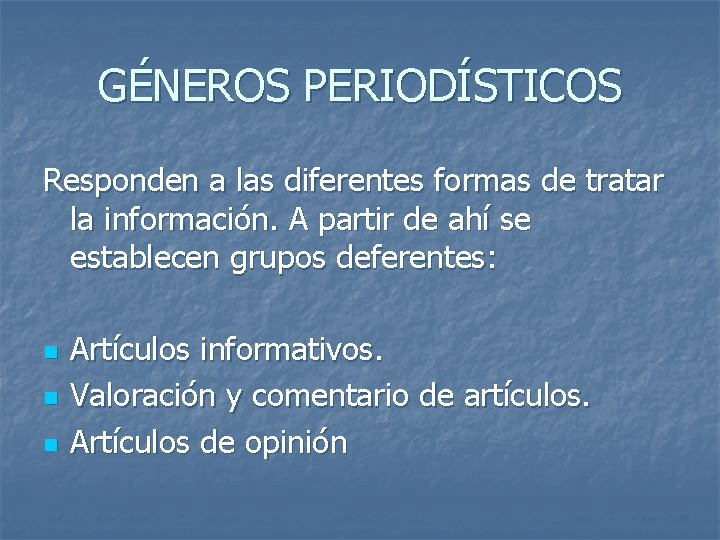 GÉNEROS PERIODÍSTICOS

Responden a las diferentes formas de tratar la información. A partir de ahí se establecen grupos deferentes:

- Artículos informativos.
- Valoración y comentario de artículos.
- Artículos de opinión